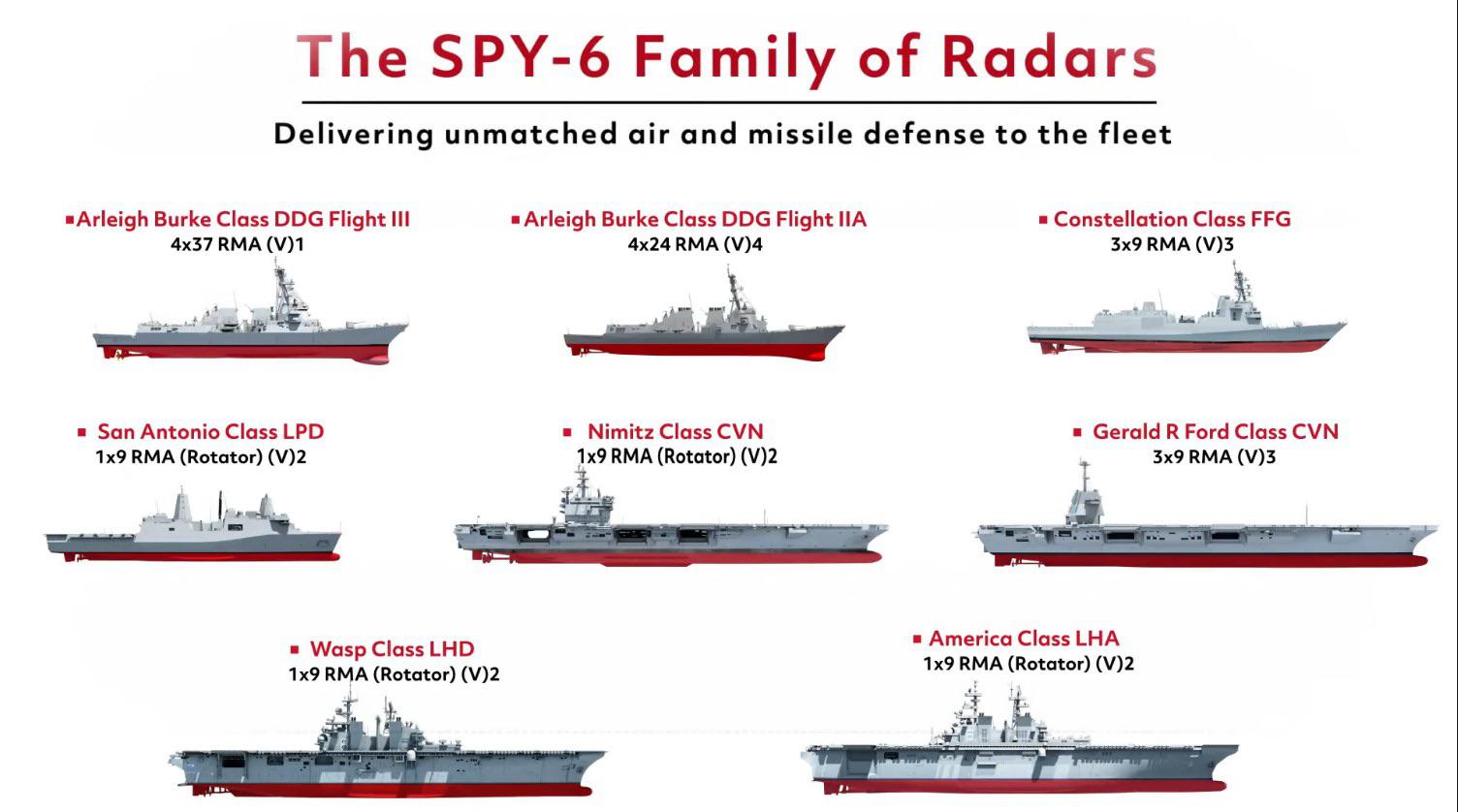 The SPY-6 Family of Radars

Delivering unmatched air and missile defense to the fleet

▪ Arleigh Burke Class DDG Flight III
4x37 RMA (V)1

▪ Arleigh Burke Class DDG Flight IIA
4x24 RMA (V)4

▪ Constellation Class FFG
3x9 RMA (V)3

▪ San Antonio Class LPD
1x9 RMA (Rotator) (V)2

▪ Nimitz Class CVN
1x9 RMA (Rotator) (V)2

▪ Gerald R Ford Class CVN
3x9 RMA (V)3

▪ Wasp Class LHD
1x9 RMA (Rotator) (V)2

▪ America Class LHA
1x9 RMA (Rotator) (V)2